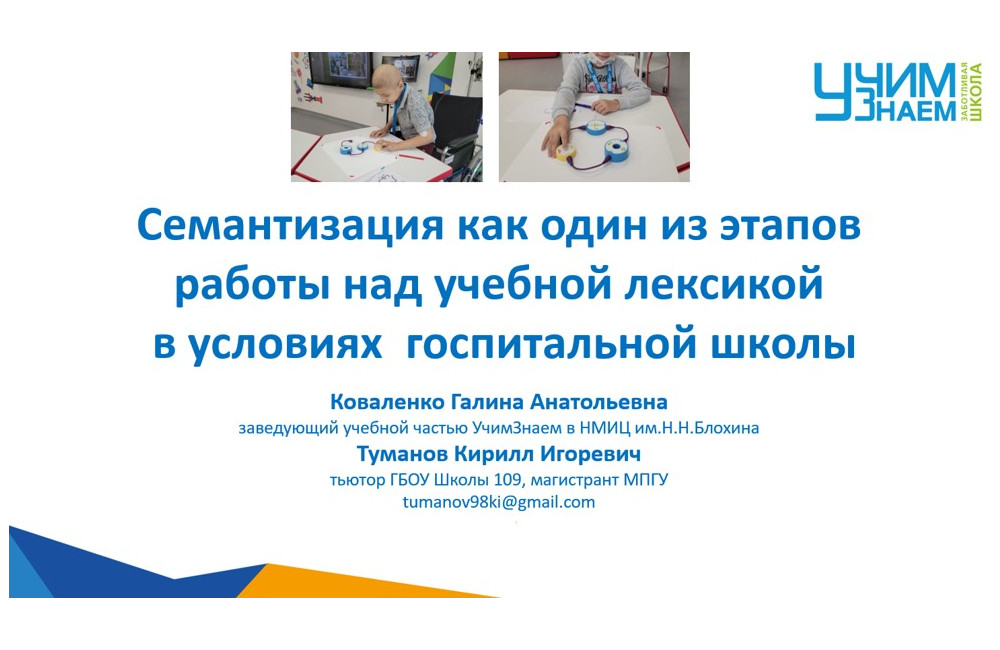 УЧИМ ЗНАЕМ ЗАБОТЛИВАЯ ШКОЛА

Семантизация как один из этапов работы над учебной лексикой в условиях госпитальной школы

Коваленко Галина Анатольевна
заведующий учебной частью УчимЗнаем в НМИЦ им.Н.Н.Блохина
Туманов Кирилл Игоревич
тьютор ГБОУ Школы 109, магистрант МПГУ
tumanov98ki@gmail.com